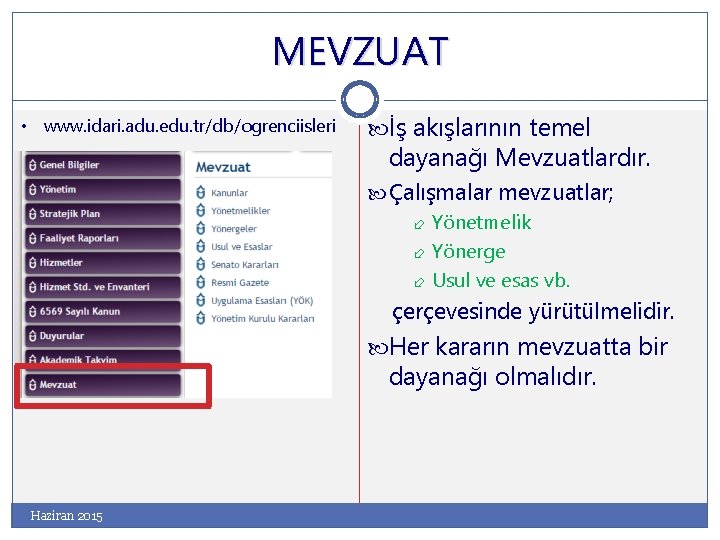 MEVZUAT

• www.idari.adu.edu.tr/db/ogrenciisleri

Genel Bilgiler
Yönetim
Stratejik Plan
Faaliyet Raporları
Hizmetler
Hizmet Std. ve Envanteri
6569 Sayılı Kanun
Duyurular
Akademik Takvim
Mevzuat

Mevzuat
Kanunlar
Yönetmelikler
Yönergeler
Usul ve Esaslar
Senato Kararları
Resmi Gazete
Uygulama Esasları (YÖK)
Yönetim Kurulu Kararları

İş akışlarının temel dayanağı Mevzuatlardır.

Çalışmalar mevzuatlar;
Yönetmelik
Yönerge
Usul ve esas vb.
çerçevesinde yürütülmelidir.

Her kararın mevzuatta bir dayanağı olmalıdır.

Haziran 2015